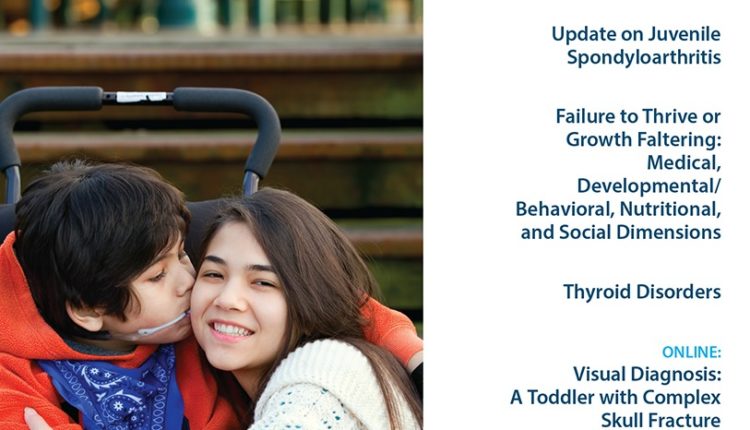 Update on Juvenile Spondyloarthritis

Failure to Thrive or Growth Faltering: Medical, Developmental/ Behavioral, Nutritional, and Social Dimensions

Thyroid Disorders

ONLINE:
Visual Diagnosis: A Toddler with Complex Skull Fracture